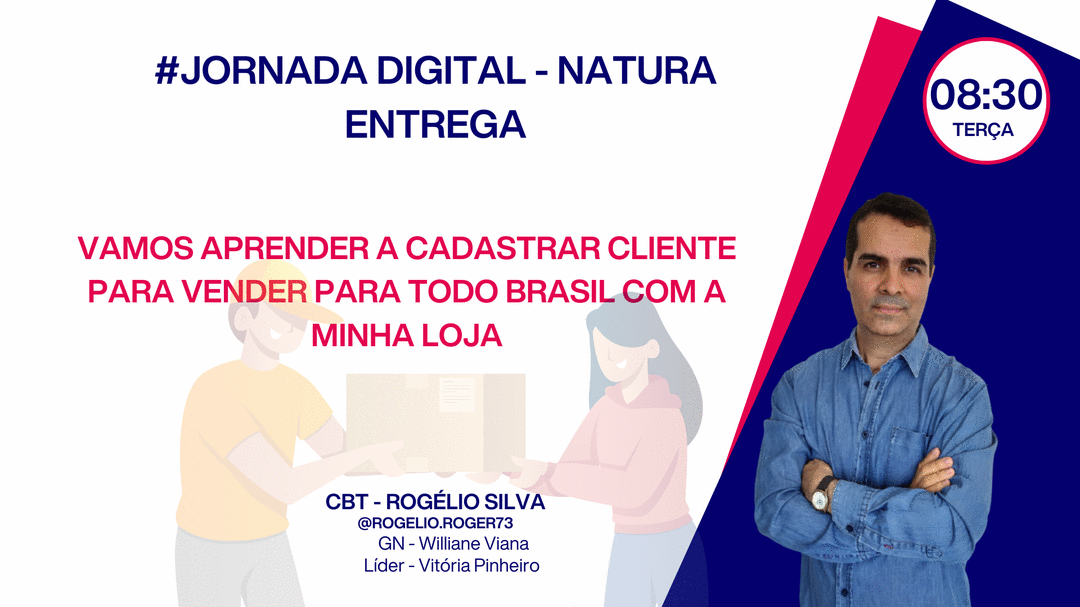 #JORNADA DIGITAL - NATURA ENTREGA

08:30
TERÇA

VAMOS APRENDER A CADASTRAR CLIENTE PARA VENDER PARA TODO BRASIL COM A MINHA LOJA

CBT - ROGÉLIO SILVA
@ROGELIO.ROGER73
GN - Williane Viana
Líder - Vitória Pinheiro